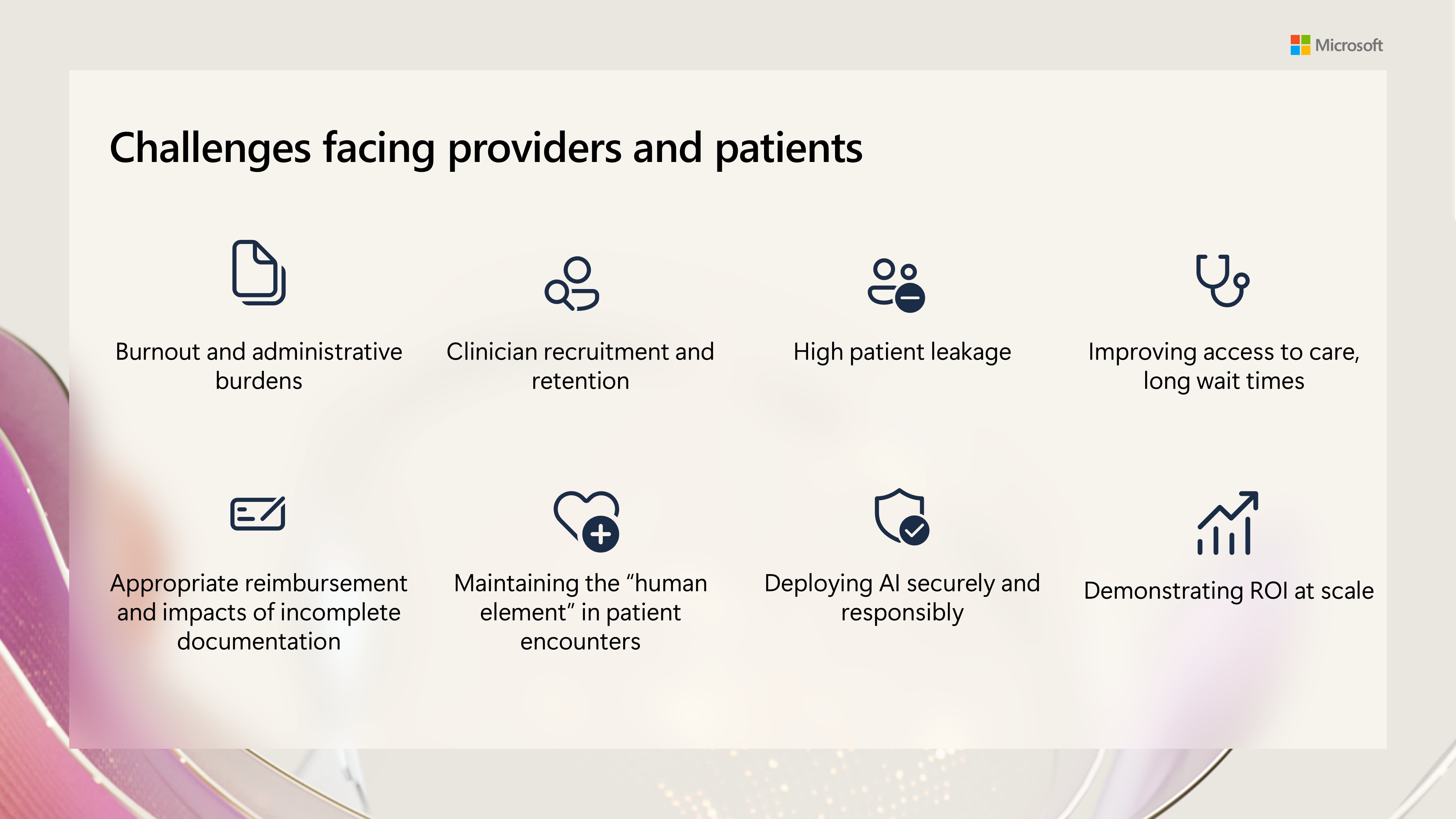 Microsoft

Challenges facing providers and patients

Burnout and administrative burdens

Clinician recruitment and retention

High patient leakage

Improving access to care, long wait times

Appropriate reimbursement and impacts of incomplete documentation

Maintaining the “human element” in patient encounters

Deploying AI securely and responsibly

Demonstrating ROI at scale